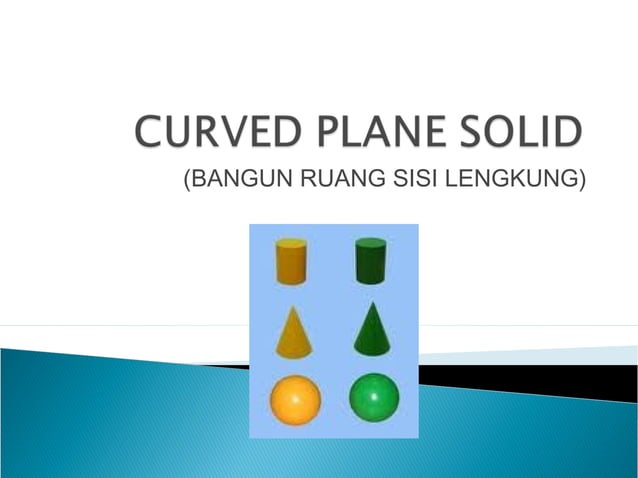 CURVED PLANE SOLID
(BANGUN RUANG SISI LENGKUNG)